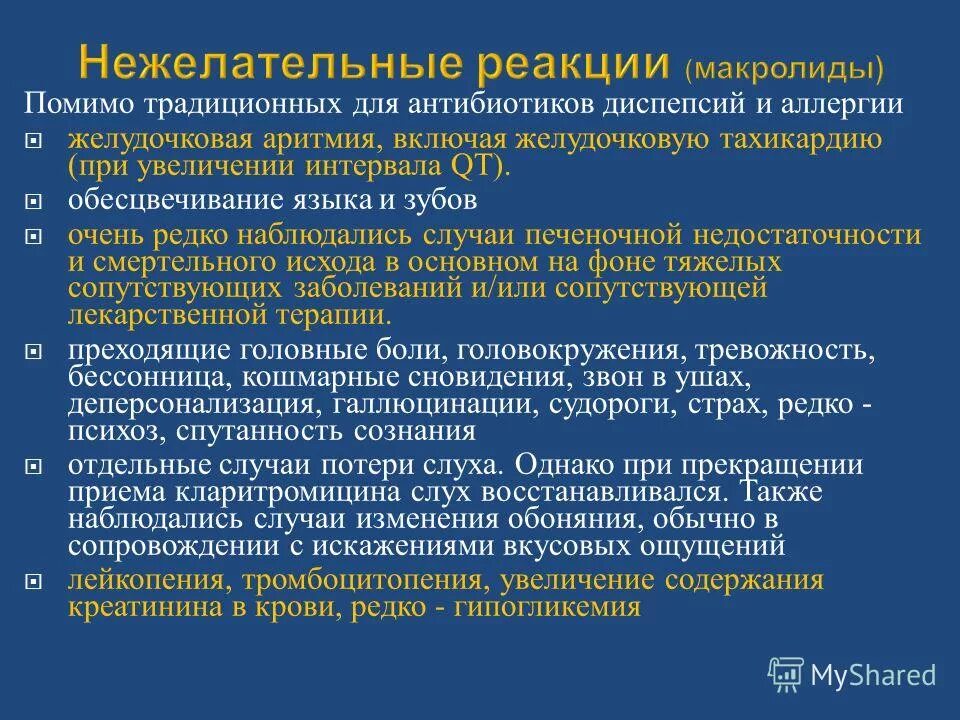 Нежелательные реакции (макролиды)

Помимо традиционных для антибиотиков диспепсий и аллергии

желудочковая аритмия, включая желудочковую тахикардию (при увеличении интервала QT).

обесцвечивание языка и зубов

очень редко наблюдались случаи печеночной недостаточности и смертельного исхода в основном на фоне тяжелых сопутствующих заболеваний и/или сопутствующей лекарственной терапии.

преходящие головные боли, головокружения, тревожность, бессонница, кошмарные сновидения, звон в ушах, деперсонализация, галлюцинации, судороги, страх, редко - психоз, спутанность сознания

отдельные случаи потери слуха. Однако при прекращении приема кларитромицина слух восстанавливался. Также наблюдались случаи изменения обоняния, обычно в сопровождении с искажениями вкусовых ощущений

лейкопения, тромбоцитопения, увеличение содержания креатинина в крови, редко - гипогликемия

MyShared